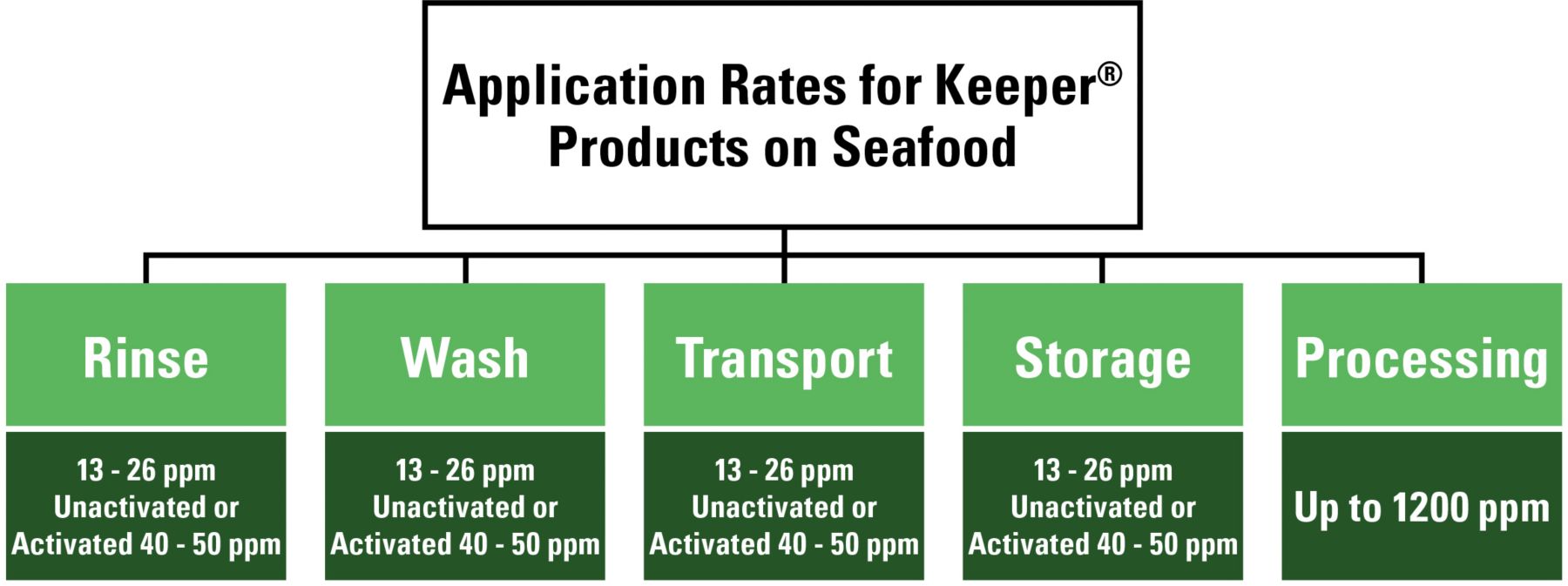 Application Rates for Keeper®
Products on Seafood

Rinse

13 - 26 ppm
Unactivated or
Activated 40 - 50 ppm

Wash

13 - 26 ppm
Unactivated or
Activated 40 - 50 ppm

Transport

13 - 26 ppm
Unactivated or
Activated 40 - 50 ppm

Storage

13 - 26 ppm
Unactivated or
Activated 40 - 50 ppm

Processing

Up to 1200 ppm